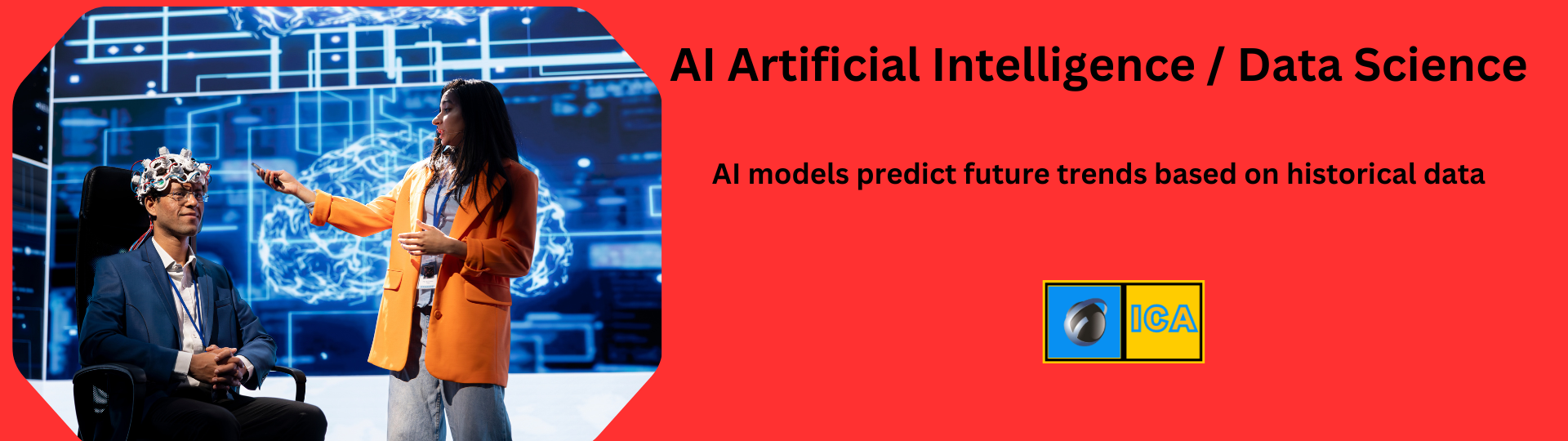 AI Artificial Intelligence / Data Science

AI models predict future trends based on historical data

ICA